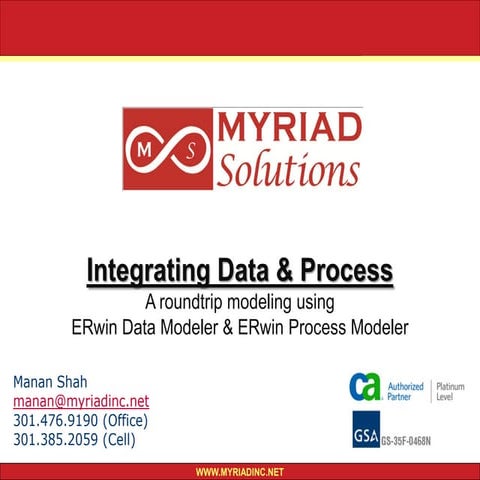 M S MYRIAD Solutions

Integrating Data & Process

A roundtrip modeling using
ERwin Data Modeler & ERwin Process Modeler

Manan Shah
manan@myriadinc.net
301.476.9190 (Office)
301.385.2059 (Cell)

ca Authorized Partner Platinum Level

GSA GS-35F-0468N

WWW.MYRIADINC.NET